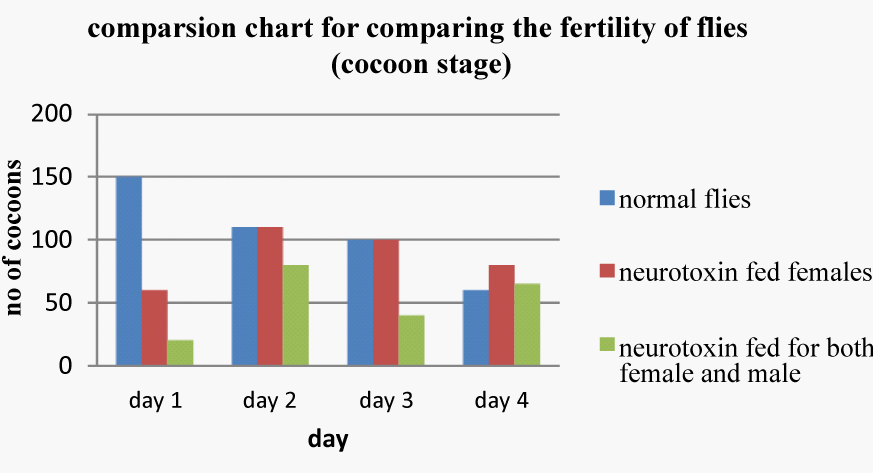 comparsion chart for comparing the fertility of flies (cocoon stage)

no of cocoons

200
150
100
50
0

day 1
day 2
day 3
day 4

day

normal flies
neurotoxin fed females
neurotoxin fed for both female and male